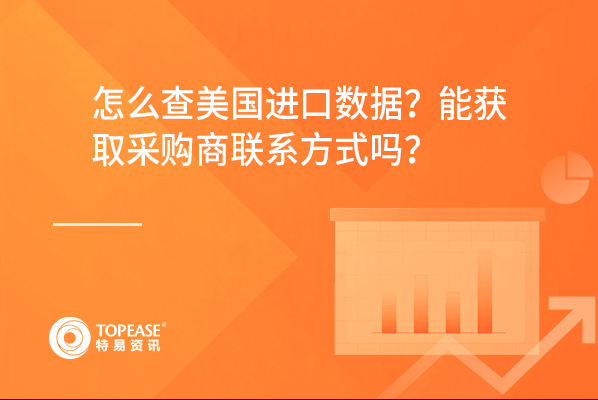 怎么查美国进口数据？能获取采购商联系方式吗？

TOPEASE®
特易资讯